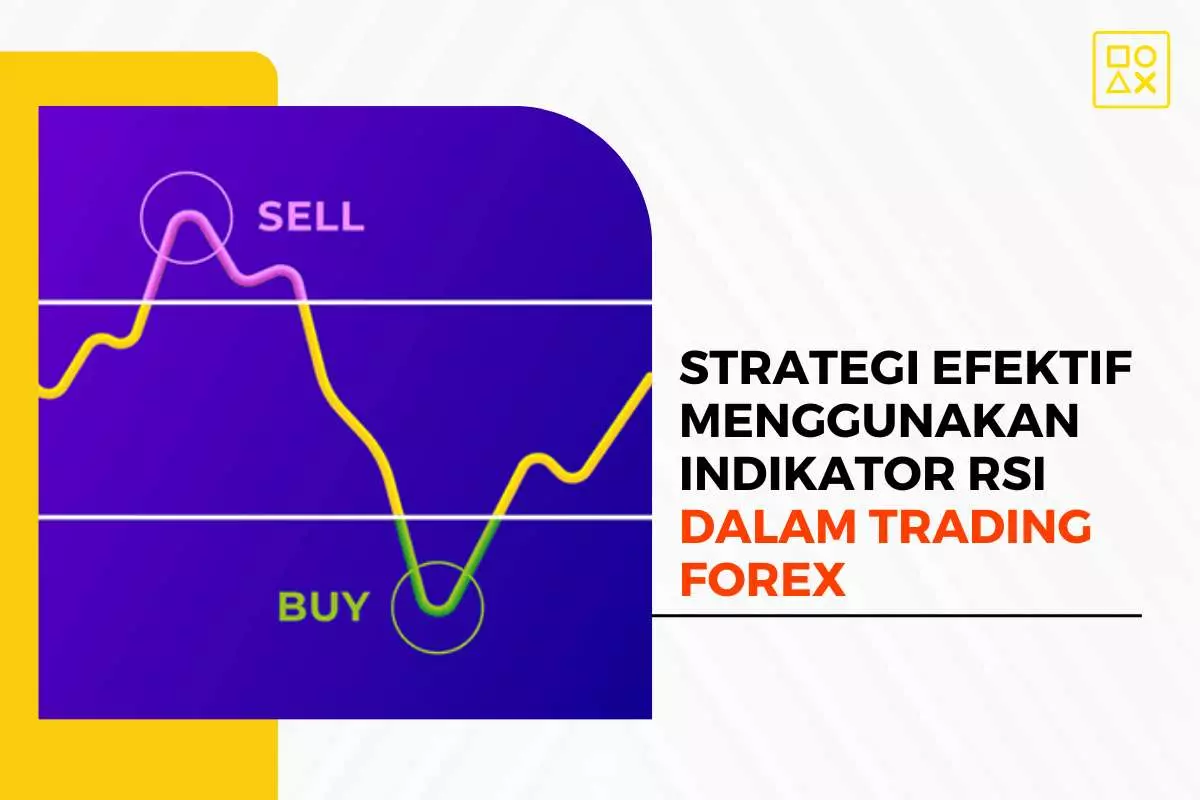 SELL

BUY

STRATEGI EFEKTIF MENGGUNAKAN INDIKATOR RSI DALAM TRADING FOREX